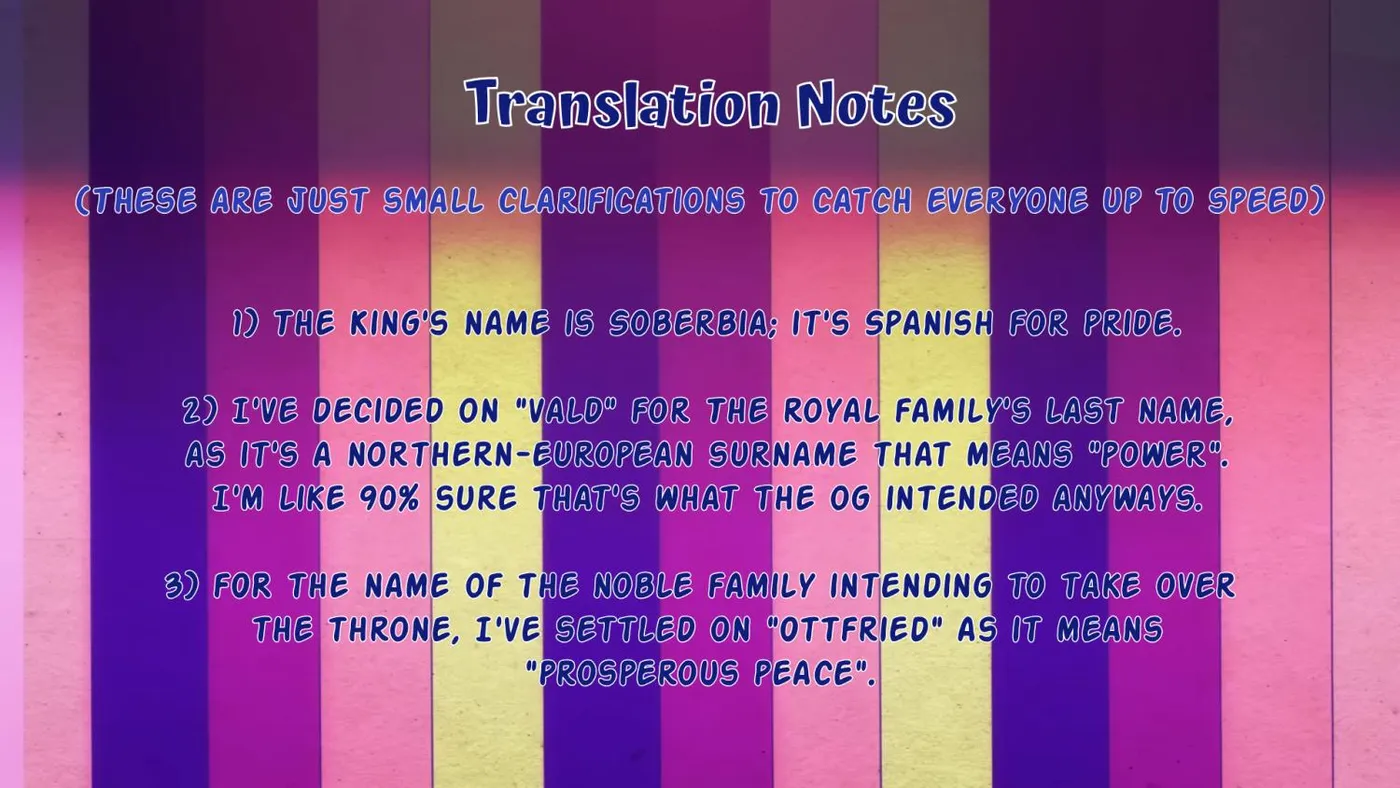 Translation Notes

(THESE ARE JUST SMALL CLARIFICATIONS TO CATCH EVERYONE UP TO SPEED)

1) THE KING'S NAME IS SOBERBIA; IT'S SPANISH FOR PRIDE.

2) I'VE DECIDED ON "VALD" FOR THE ROYAL FAMILY'S LAST NAME, AS IT'S A NORTHERN-EUROPEAN SURNAME THAT MEANS "POWER". I'M LIKE 90% SURE THAT'S WHAT THE OG INTENDED ANYWAYS.

3) FOR THE NAME OF THE NOBLE FAMILY INTENDING TO TAKE OVER THE THRONE, I'VE SETTLED ON "OTTFRIED" AS IT MEANS "PROSPEROUS PEACE".